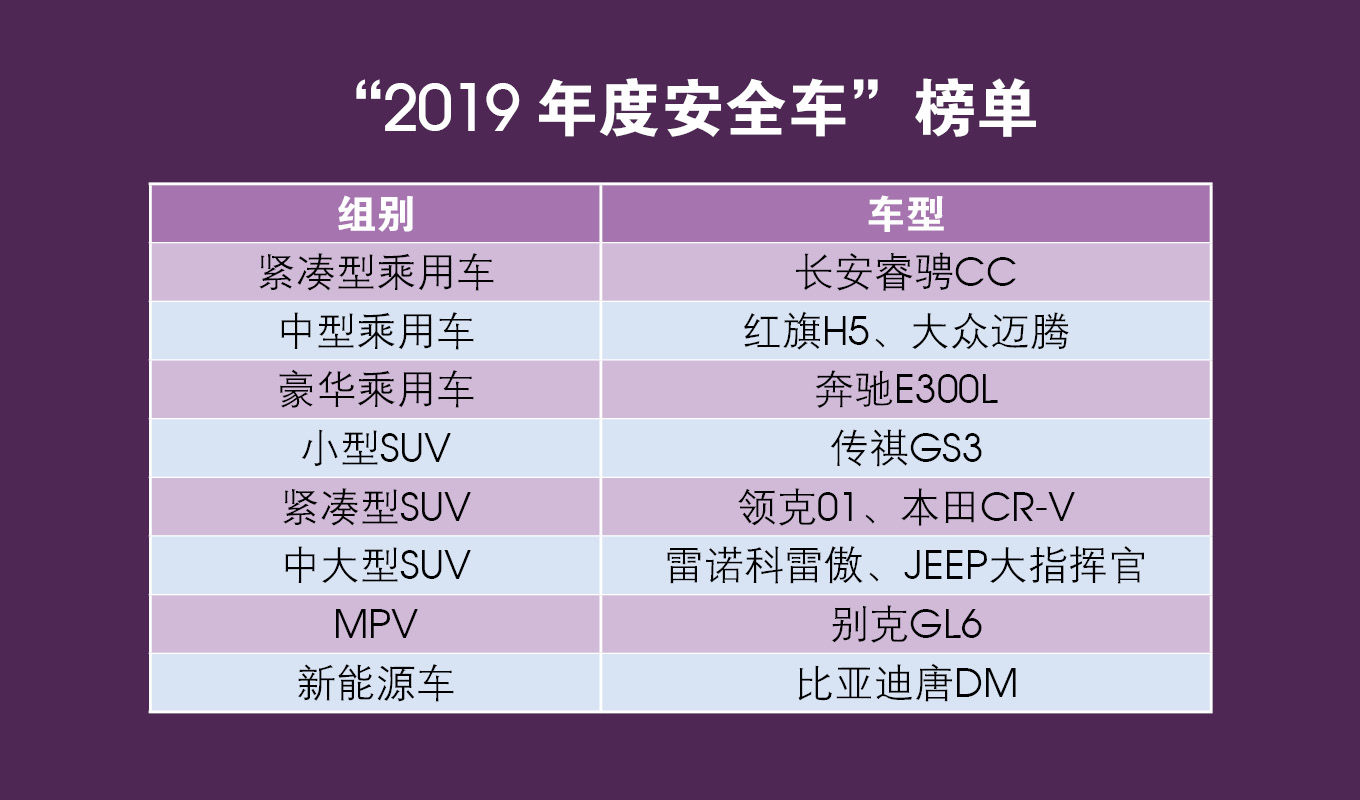 “2019 年度安全车”榜单

| 组别 | 车型 |
|---|---|
| 紧凑型乘用车 | 长安睿骋CC |
| 中型乘用车 | 红旗H5、大众迈腾 |
| 豪华乘用车 | 奔驰E300L |
| 小型SUV | 传祺GS3 |
| 紧凑型SUV | 领克01、本田CR-V |
| 中大型SUV | 雷诺科雷傲、JEEP大指挥官 |
| MPV | 别克GL6 |
| 新能源车 | 比亚迪唐DM |